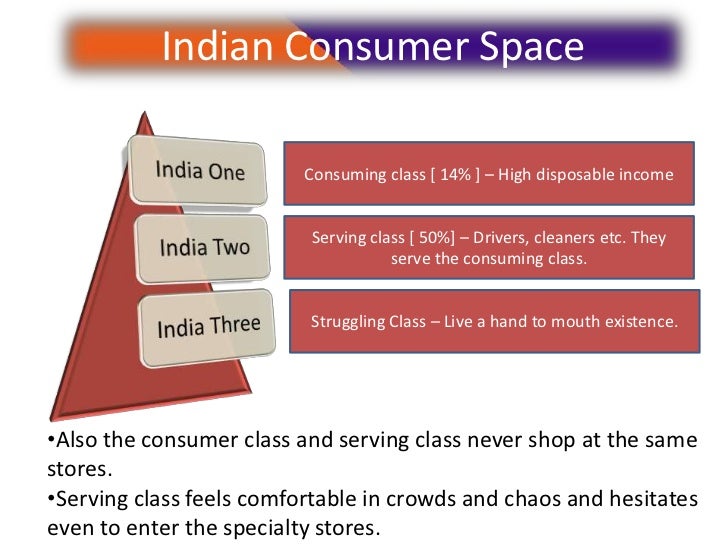 Indian Consumer Space

India One

Consuming class [ 14% ] – High disposable income

India Two

Serving class [ 50%] – Drivers, cleaners etc. They serve the consuming class.

India Three

Struggling Class – Live a hand to mouth existence.

•Also the consumer class and serving class never shop at the same stores.
•Serving class feels comfortable in crowds and chaos and hesitates even to enter the specialty stores.